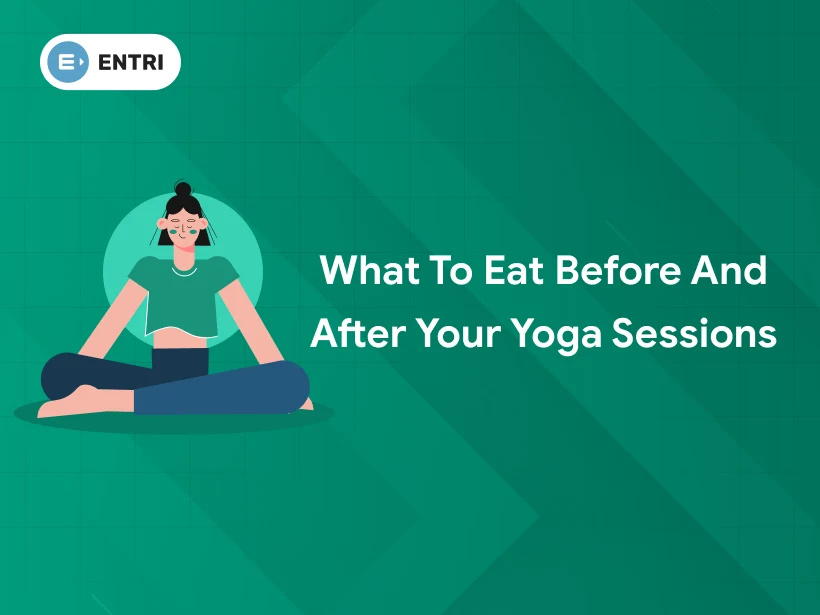 ENTRI

What To Eat Before And After Your Yoga Sessions